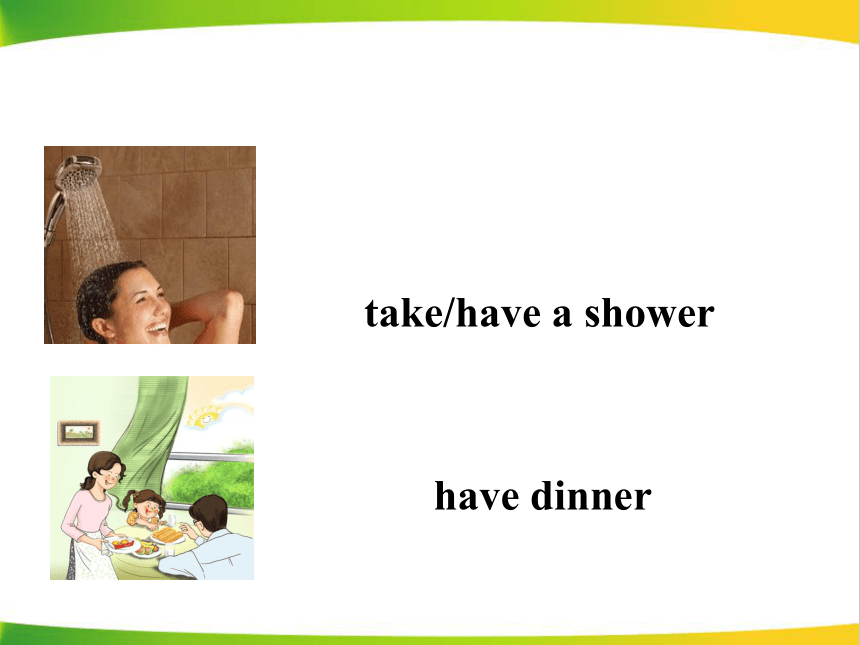 take/have a shower

have dinner